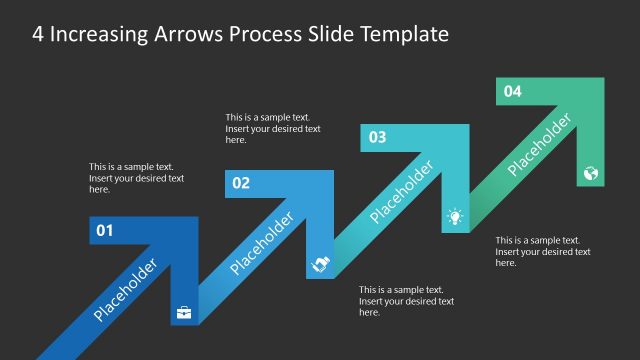 4 Increasing Arrows Process Slide Template

This is a sample text. Insert your desired text here.

01

Placeholder

This is a sample text. Insert your desired text here.

02

Placeholder

03

Placeholder

This is a sample text. Insert your desired text here.

04

Placeholder

This is a sample text. Insert your desired text here.